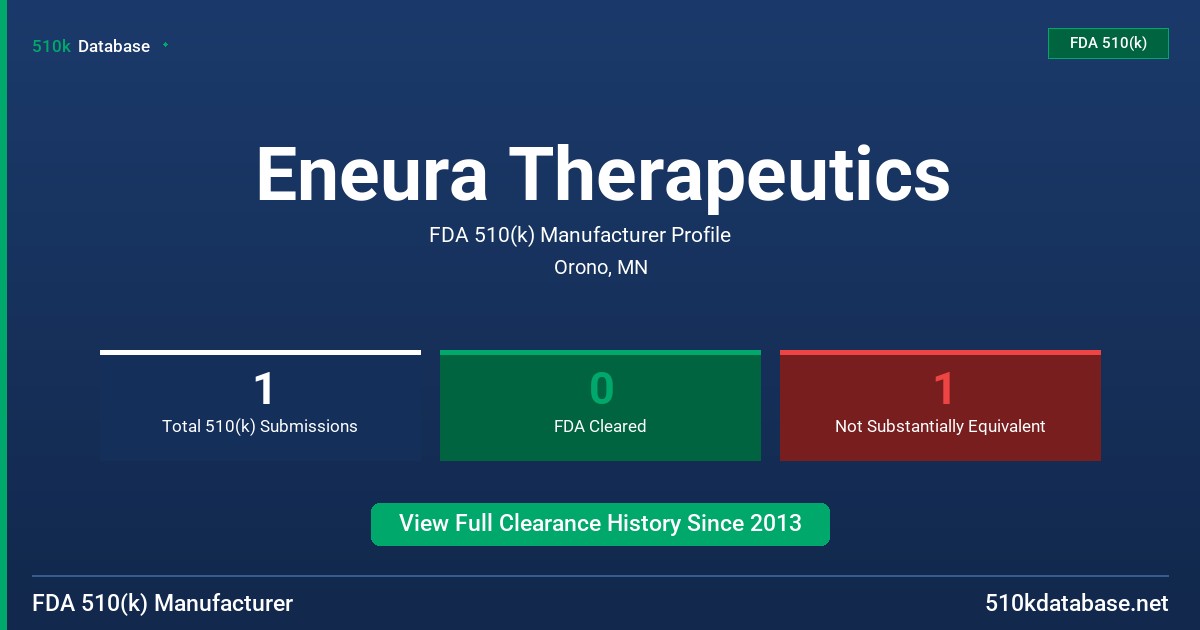 510k Database

FDA 510(k)

Eneura Therapeutics

FDA 510(k) Manufacturer Profile

Orono, MN

1
Total 510(k) Submissions

0
FDA Cleared

1
Not Substantially Equivalent

View Full Clearance History Since 2013

FDA 510(k) Manufacturer

510kdatabase.net